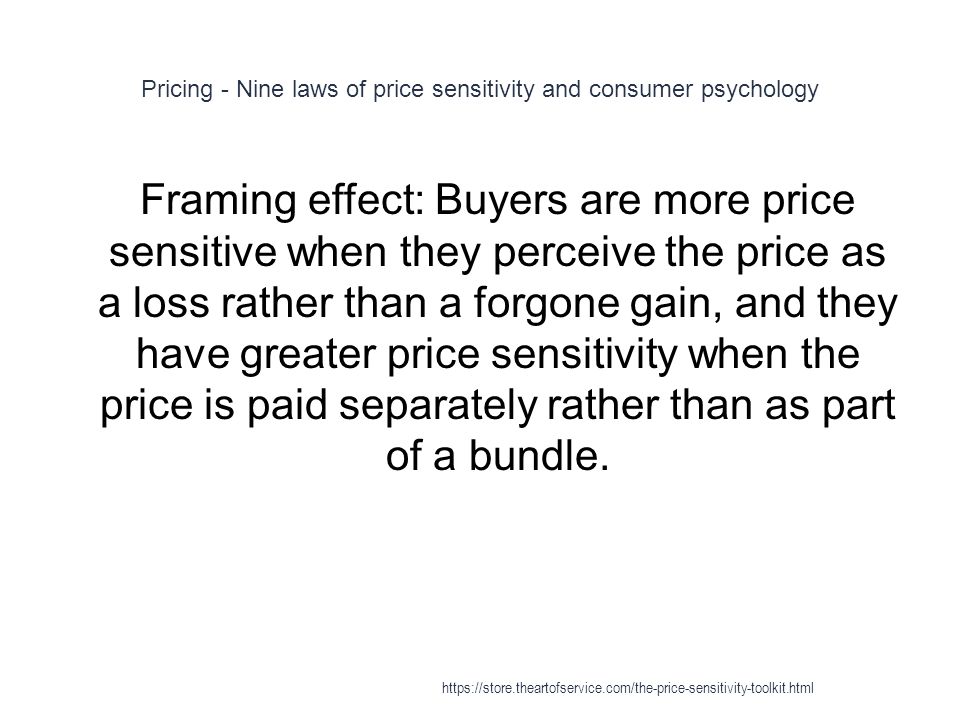 Pricing - Nine laws of price sensitivity and consumer psychology

Framing effect: Buyers are more price sensitive when they perceive the price as a loss rather than a forgone gain, and they have greater price sensitivity when the price is paid separately rather than as part of a bundle.

https://store.theartofservice.com/the-price-sensitivity-toolkit.html